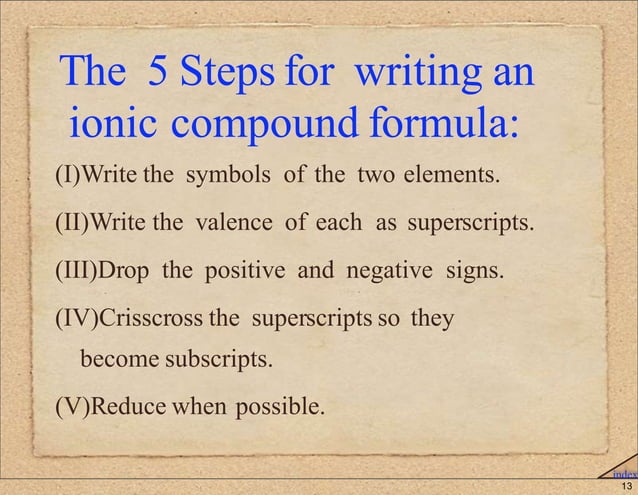 The 5 Steps for writing an ionic compound formula:

(I)Write the symbols of the two elements.

(II)Write the valence of each as superscripts.

(III)Drop the positive and negative signs.

(IV)Crisscross the superscripts so they become subscripts.

(V)Reduce when possible.

index

13